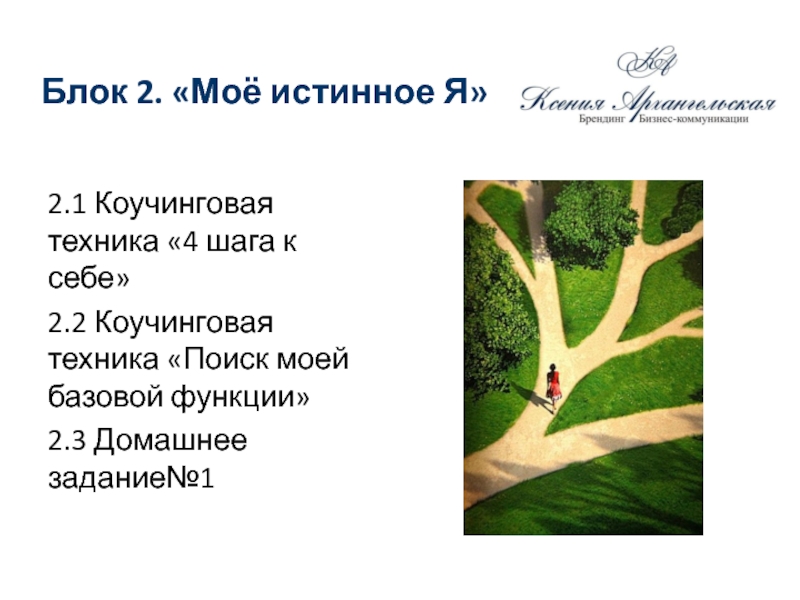 Блок 2. «Моё истинное Я»

КА
Ксения Архангельская
Брендинг Бизнес-коммуникации

2.1 Коучинговая техника «4 шага к себе»

2.2 Коучинговая техника «Поиск моей базовой функции»

2.3 Домашнее задание№1